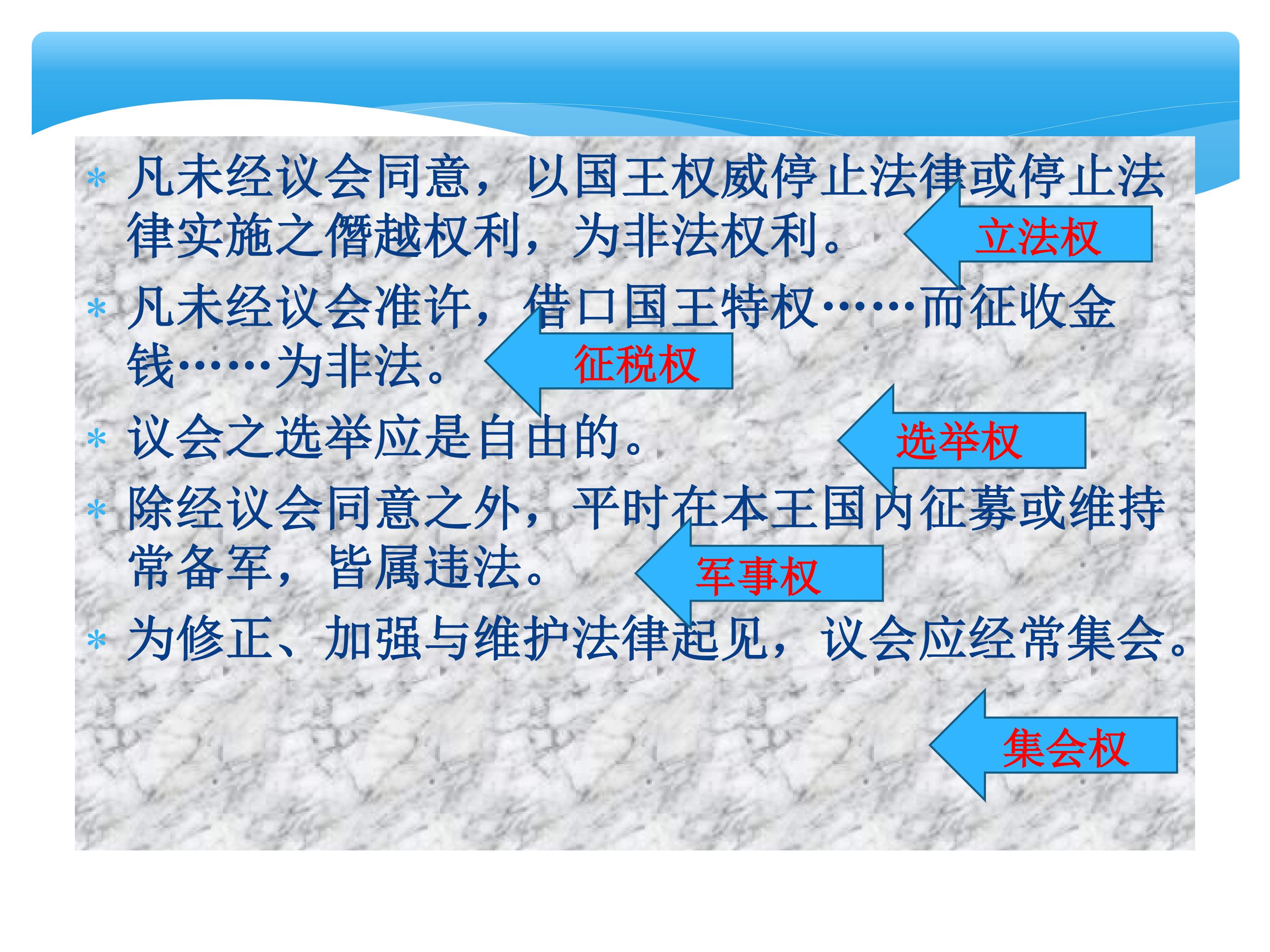 * 凡未经议会同意，以国王权威停止法律或停止法律实施之僭越权利，为非法权利。

立法权

* 凡未经议会准许，借口国王特权……而征收金钱……为非法。

征税权

* 议会之选举应是自由的。

选举权

* 除经议会同意之外，平时在本王国内征募或维持常备军，皆属违法。

军事权

* 为修正、加强与维护法律起见，议会应经常集会。

集会权